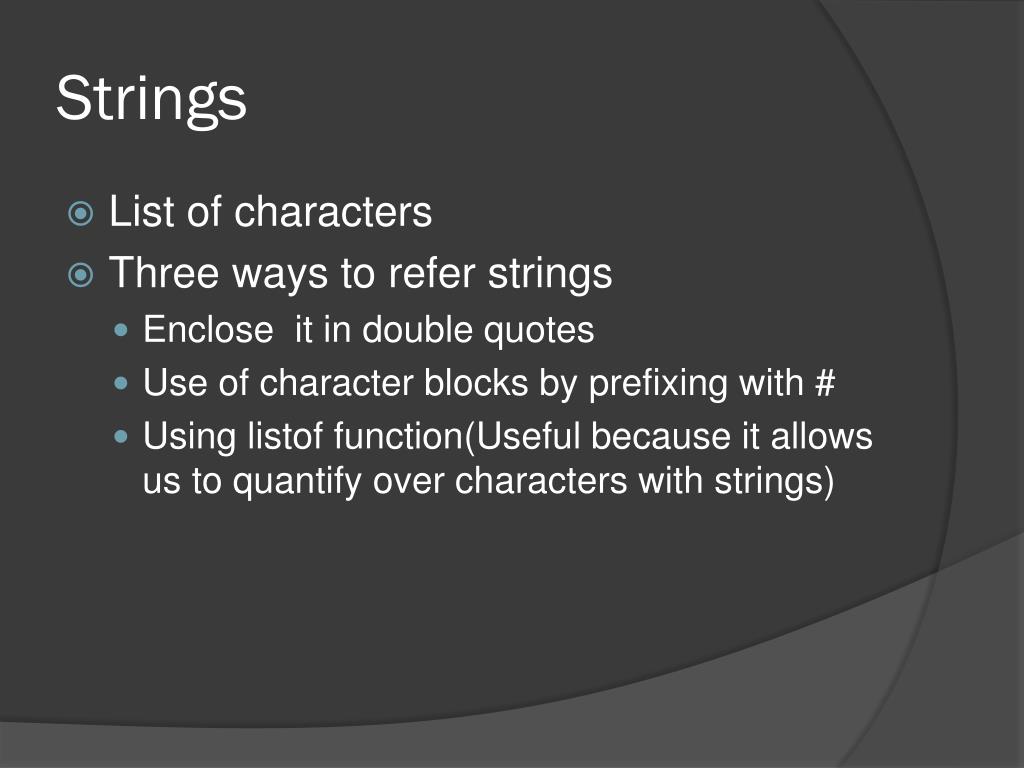 Strings

List of characters

Three ways to refer strings

Enclose  it in double quotes

Use of character blocks by prefixing with #

Using listof function(Useful because it allows us to quantify over characters with strings)